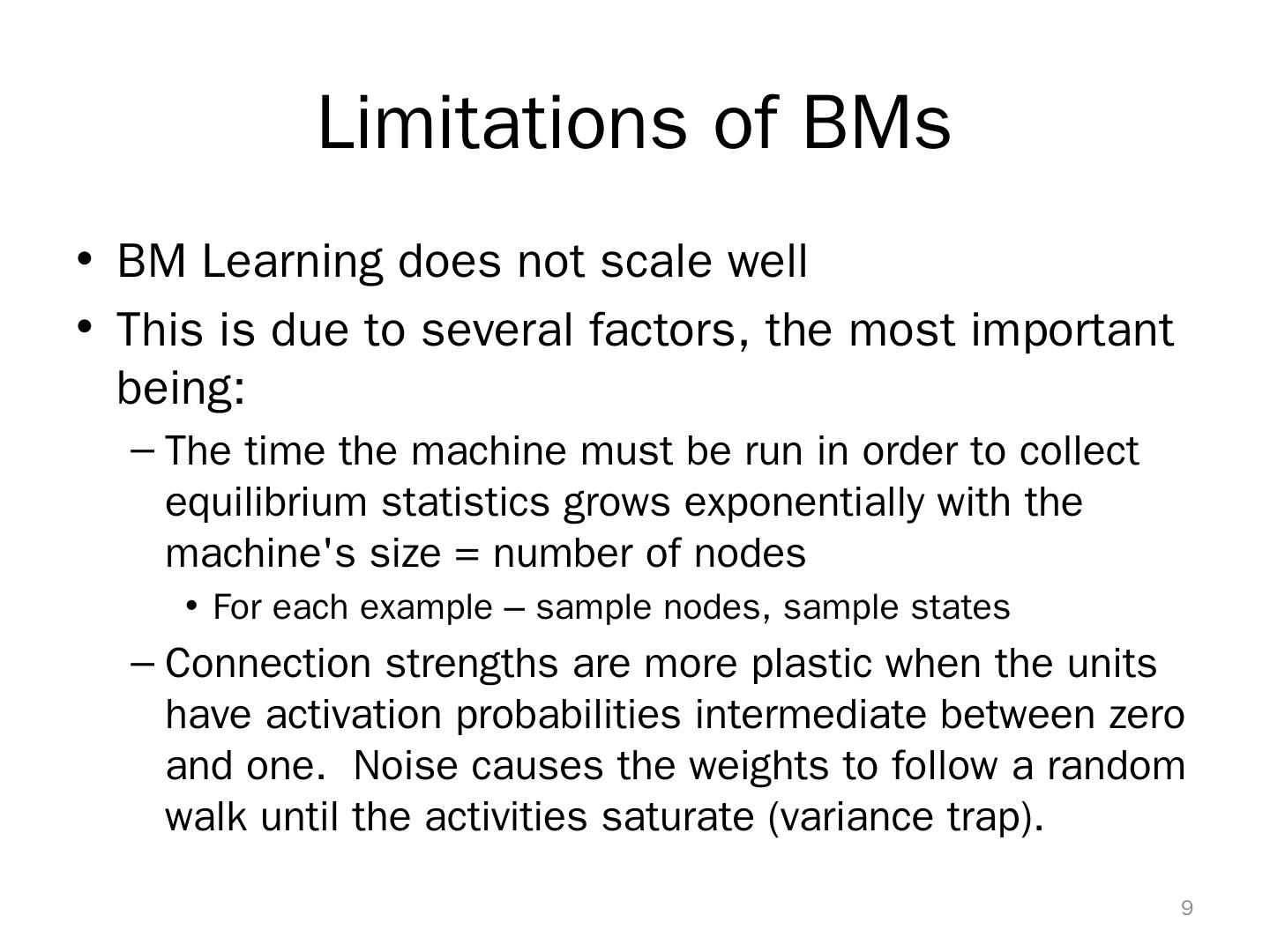 Limitations of BMs

• BM Learning does not scale well

• This is due to several factors, the most important being:

– The time the machine must be run in order to collect equilibrium statistics grows exponentially with the machine's size = number of nodes

• For each example – sample nodes, sample states

– Connection strengths are more plastic when the units have activation probabilities intermediate between zero and one. Noise causes the weights to follow a random walk until the activities saturate (variance trap).

9